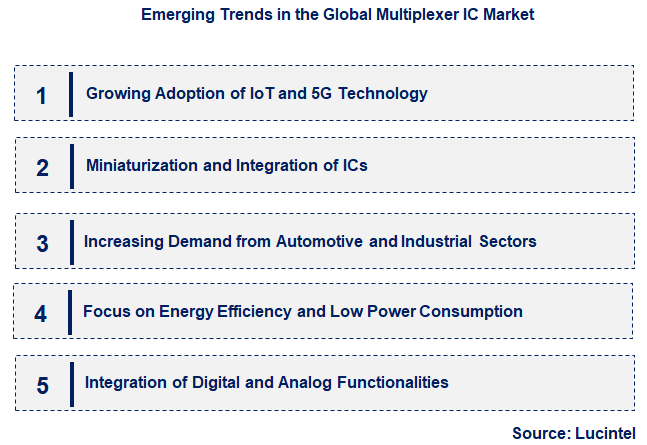 Emerging Trends in the Global Multiplexer IC Market

1 Growing Adoption of IoT and 5G Technology

2 Miniaturization and Integration of ICs

3 Increasing Demand from Automotive and Industrial Sectors

4 Focus on Energy Efficiency and Low Power Consumption

5 Integration of Digital and Analog Functionalities

Source: Lucintel